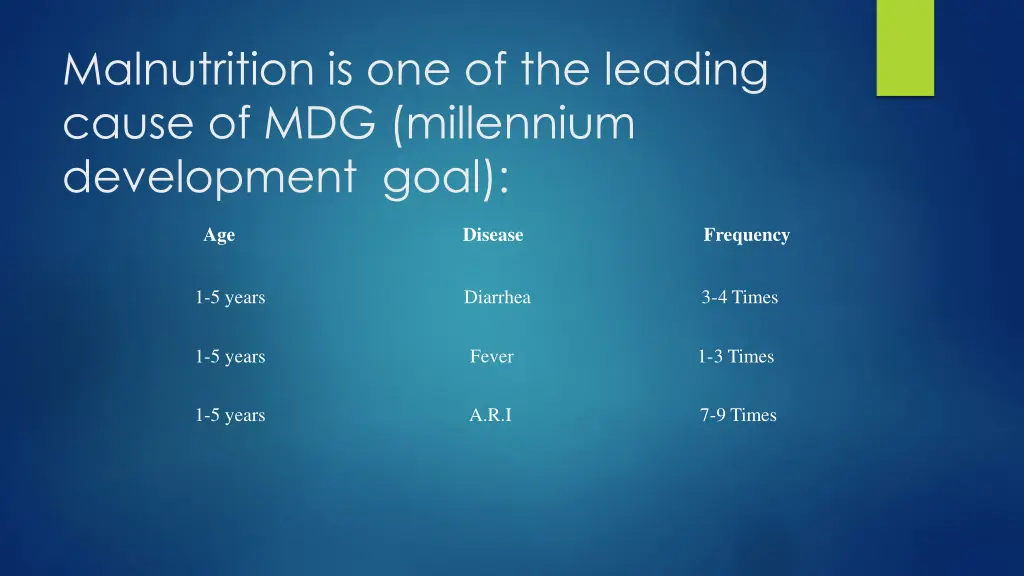 Malnutrition is one of the leading cause of MDG (millennium development goal):

| Age | Disease | Frequency |
|---|---|---|
| 1-5 years | Diarrhea | 3-4 Times |
| 1-5 years | Fever | 1-3 Times |
| 1-5 years | A.R.I | 7-9 Times |